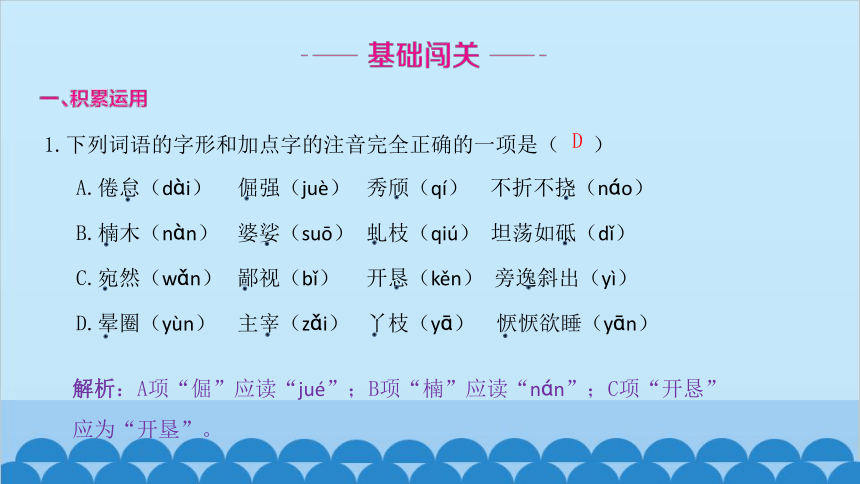 基础闯关

一、积累运用

1. 下列词语的字形和加点字的注音完全正确的一项是（ D ）

A. 倦怠（dài） 倔强（juè） 秀颀（qí） 不折不挠（náo）

B. 楠木（nàn） 婆娑（suō） 虬枝（qiú） 坦荡如砥（dǐ）

C. 宛然（wǎn） 鄙视（bǐ） 开恳（kěn） 旁逸斜出（yì）

D. 晕圈（yùn） 主宰（zǎi） 丫枝（yā） 恹恹欲睡（yān）

解析：A项“倔”应读“jué”；B项“楠”应读“nán”；C项“开恳”应为“开垦”。